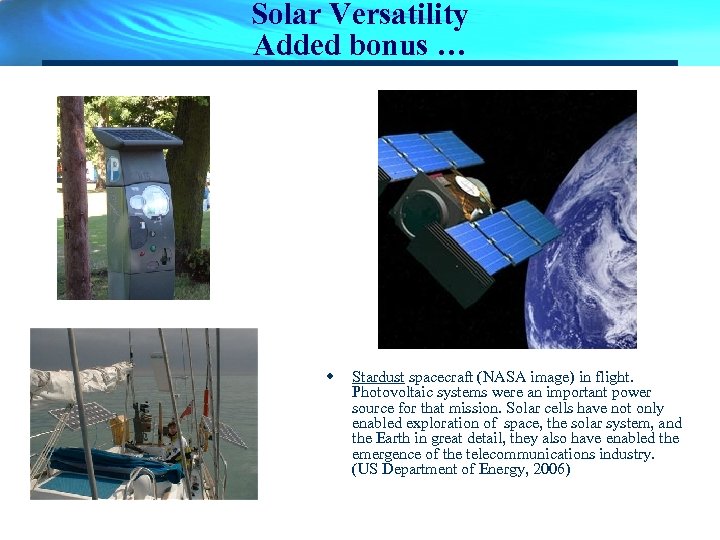 Solar Versatility
Added bonus …

P

• Stardust spacecraft (NASA image) in flight. Photovoltaic systems were an important power source for that mission. Solar cells have not only enabled exploration of space, the solar system, and the Earth in great detail, they also have enabled the emergence of the telecommunications industry. (US Department of Energy, 2006)